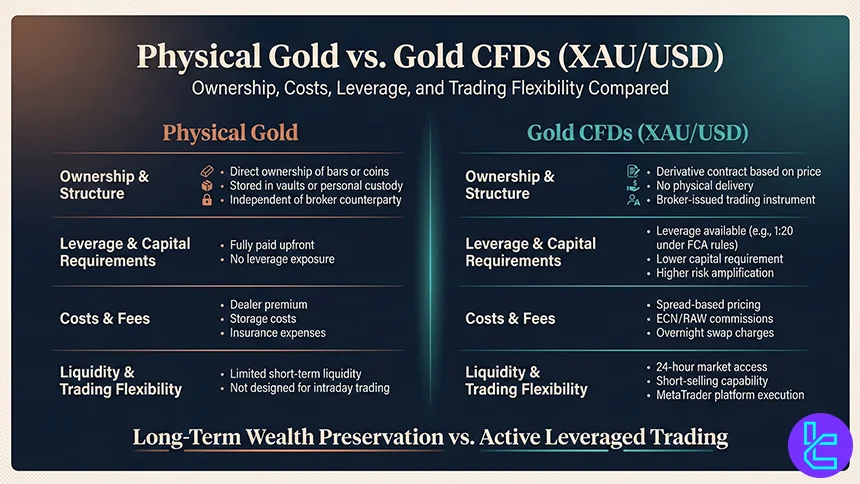 Physical Gold vs. Gold CFDs (XAU/USD)
Ownership, Costs, Leverage, and Trading Flexibility Compared

Physical Gold

Ownership & Structure
- Direct ownership of bars or coins
- Stored in vaults or personal custody
- Independent of broker counterparty

Leverage & Capital Requirements
- Fully paid upfront
- No leverage exposure

Costs & Fees
- Dealer premium
- Storage costs
- Insurance expenses

Liquidity & Trading Flexibility
- Limited short-term liquidity
- Not designed for intraday trading

Gold CFDs (XAU/USD)

Ownership & Structure
- Derivative contract based on price
- No physical delivery
- Broker-issued trading instrument

Leverage & Capital Requirements
- Leverage available (e.g., 1:20 under FCA rules)
- Lower capital requirement
- Higher risk amplification

Costs & Fees
- Spread-based pricing
- ECN/RAW commissions
- Overnight swap charges

Liquidity & Trading Flexibility
- 24-hour market access
- Short-selling capability
- MetaTrader platform execution

Long-Term Wealth Preservation vs. Active Leveraged Trading